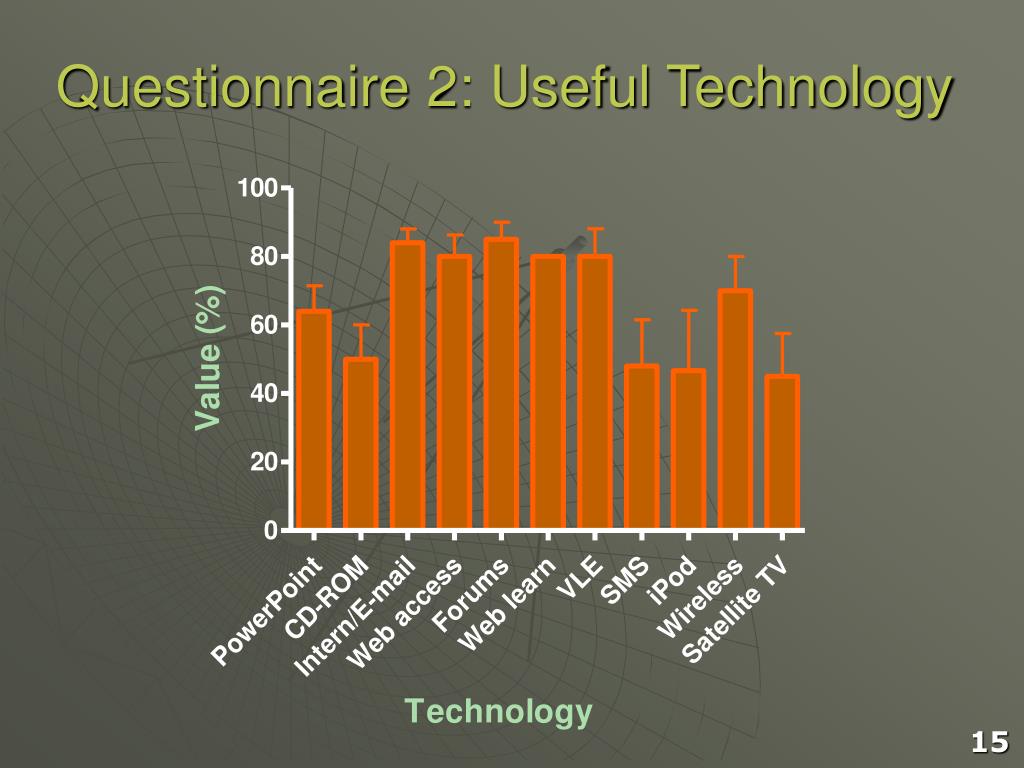 Questionnaire 2: Useful Technology

Value (%)

100
80
60
40
20
0

PowerPoint
CD-ROM
Intern/E-mail
Web access
Forums
Web learn
VLE
SMS
iPod
Wireless
Satellite TV

Technology

15